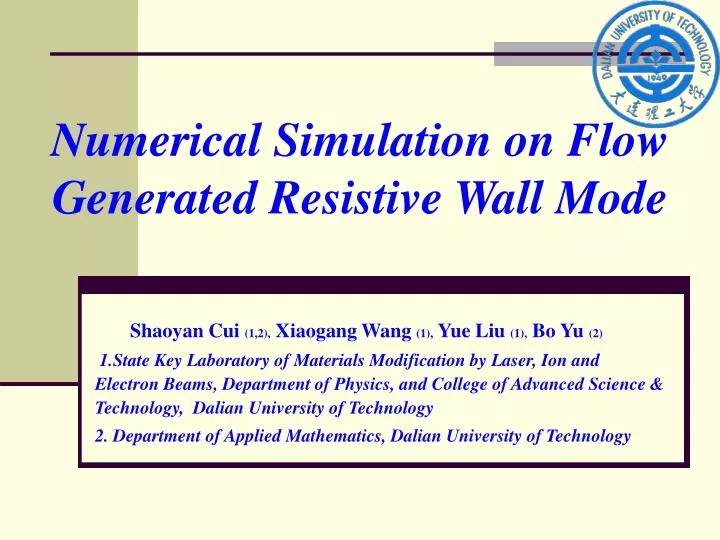 DALIAN UNIVERSITY OF TECHNOLOGY
1949
大连理工大学

Numerical Simulation on Flow Generated Resistive Wall Mode

Shaoyan Cui (1,2), Xiaogang Wang (1), Yue Liu (1), Bo Yu (2)

1.State Key Laboratory of Materials Modification by Laser, Ion and Electron Beams, Department of Physics, and College of Advanced Science & Technology, Dalian University of Technology

2. Department of Applied Mathematics, Dalian University of Technology